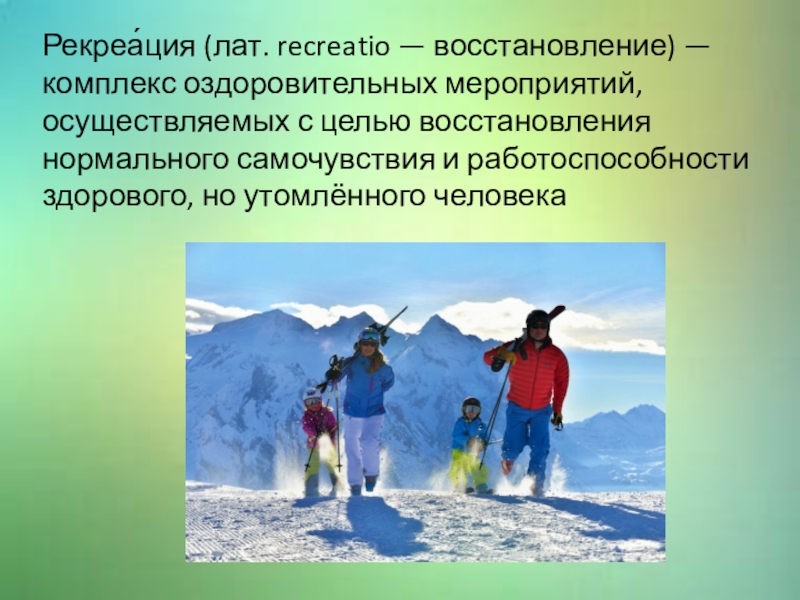 Рекреа́ция (лат. recreatio — восстановление) — комплекс оздоровительных мероприятий, осуществляемых с целью восстановления нормального самочувствия и работоспособности здорового, но утомлённого человека